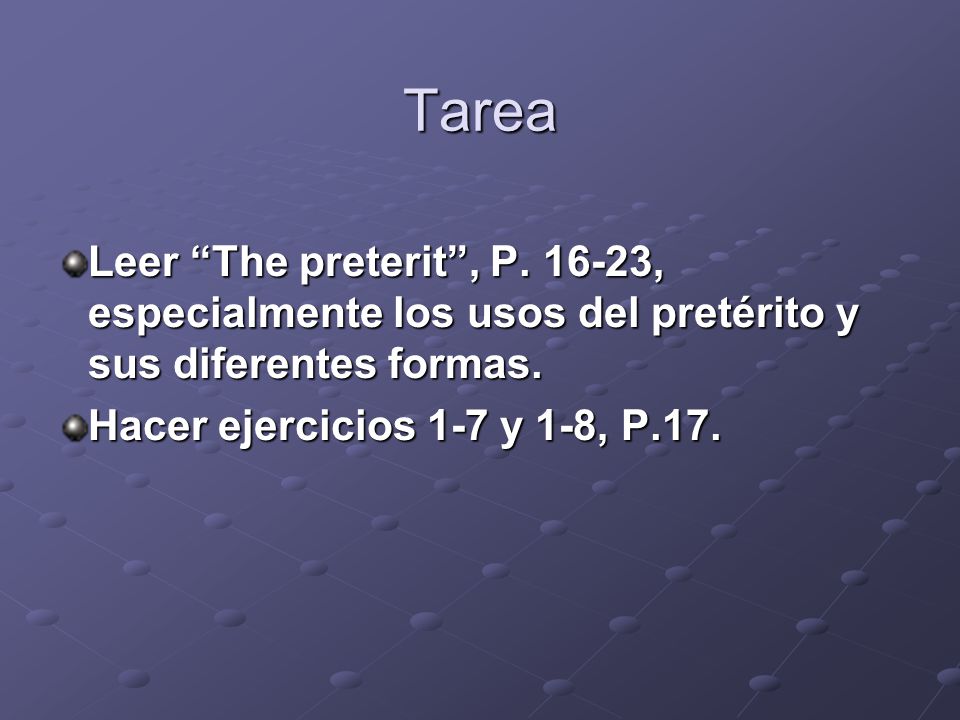 Tarea

Leer “The preterit”, P. 16-23, especialmente los usos del pretérito y sus diferentes formas.

Hacer ejercicios 1-7 y 1-8, P.17.